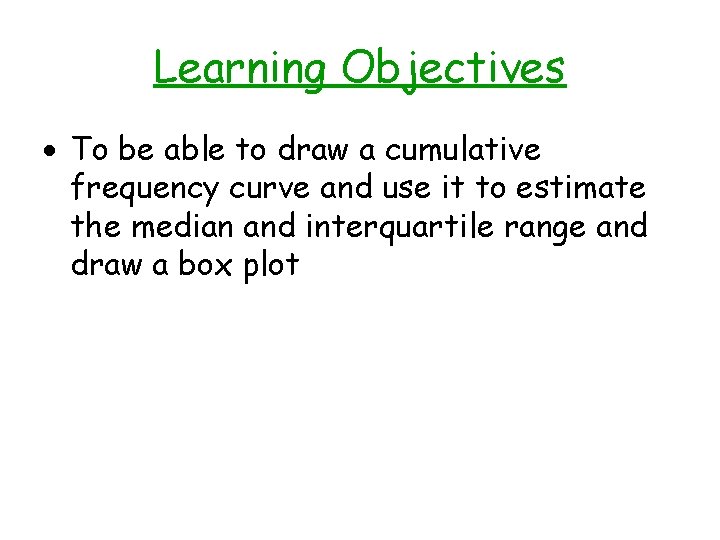 Learning Objectives

• To be able to draw a cumulative frequency curve and use it to estimate the median and interquartile range and draw a box plot